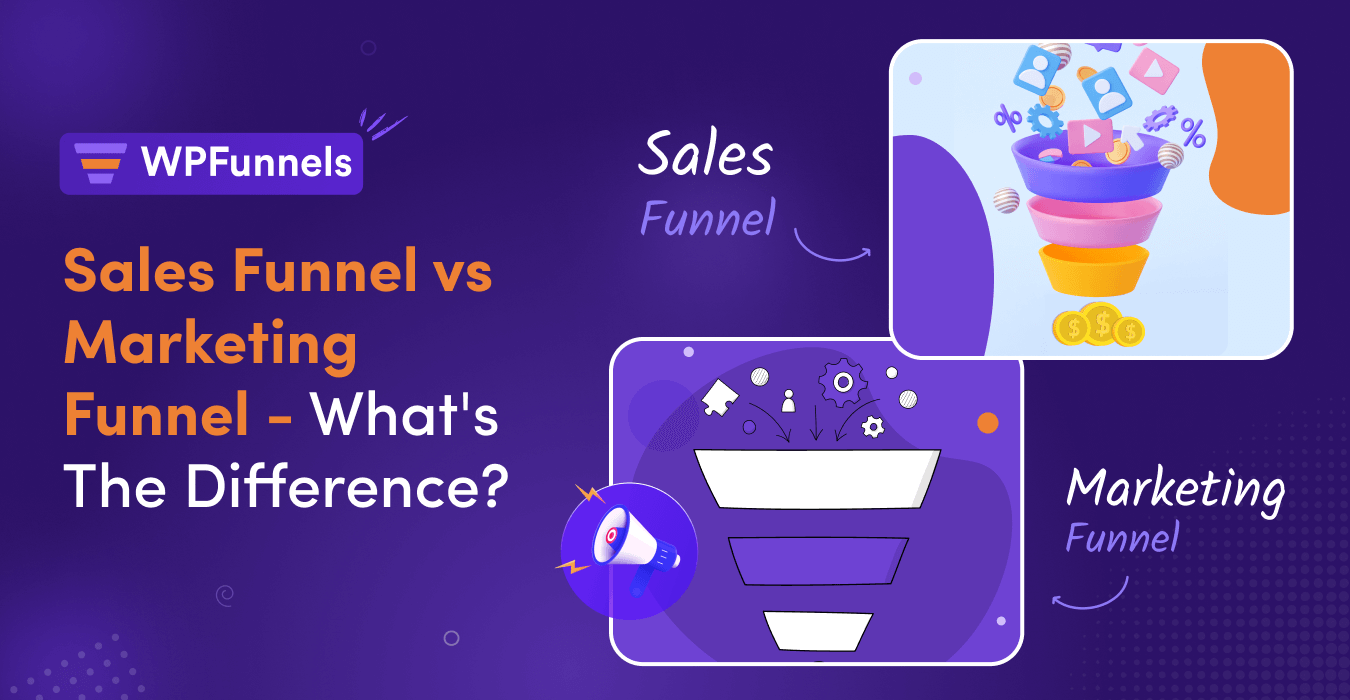 WPFunnels

Sales Funnel vs Marketing Funnel - What's The Difference?

Sales Funnel

Marketing Funnel